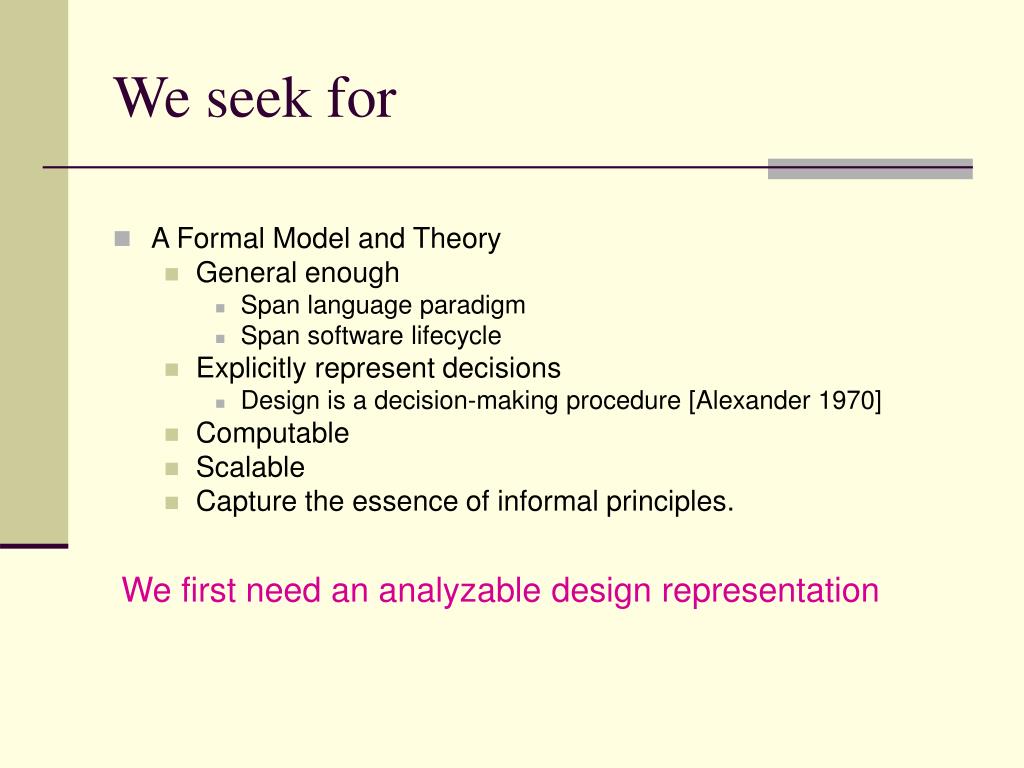 We seek for

A Formal Model and Theory
General enough
Span language paradigm
Span software lifecycle
Explicitly represent decisions
Design is a decision-making procedure [Alexander 1970]
Computable
Scalable
Capture the essence of informal principles.

We first need an analyzable design representation